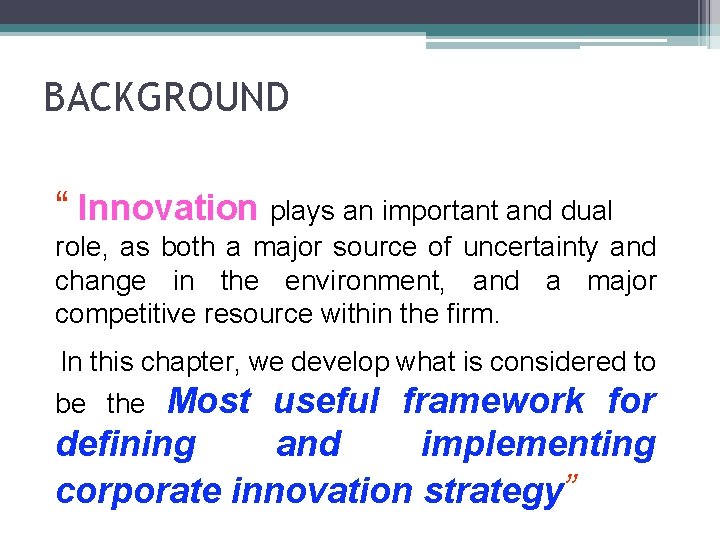 BACKGROUND

“ Innovation plays an important and dual role, as both a major source of uncertainty and change in the environment, and a major competitive resource within the firm.

In this chapter, we develop what is considered to be the Most useful framework for defining and implementing corporate innovation strategy”